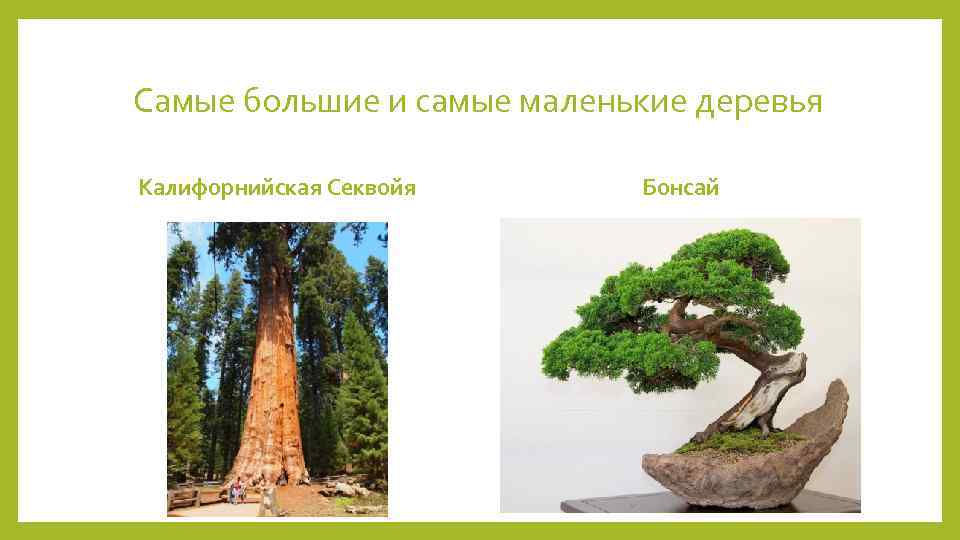 Самые большие и самые маленькие деревья

Калифорнийская Секвойя

Бонсай